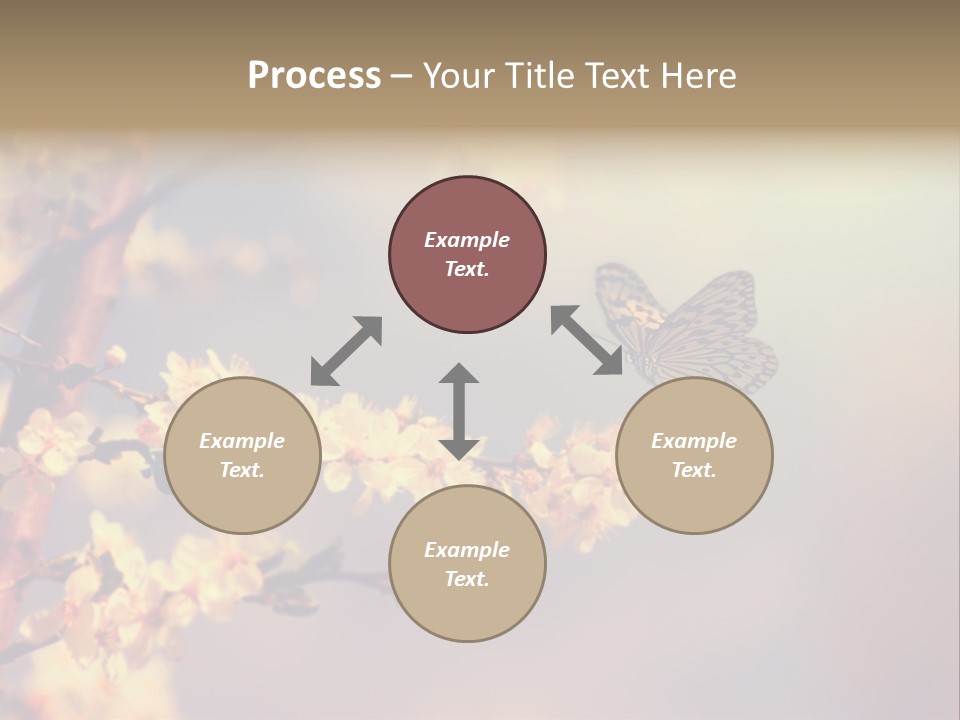 Process – Your Title Text Here

Example Text.

Example Text.

Example Text.

Example Text.